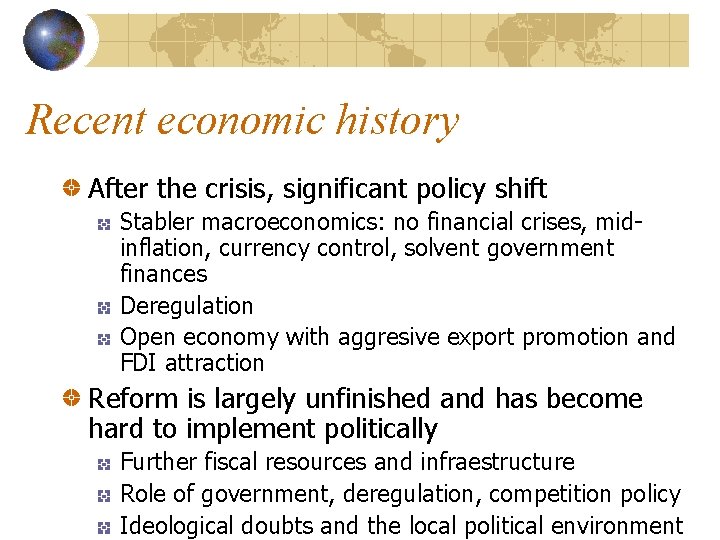 Recent economic history

After the crisis, significant policy shift

Stabler macroeconomics: no financial crises, mid-inflation, currency control, solvent government finances

Deregulation

Open economy with aggresive export promotion and FDI attraction

Reform is largely unfinished and has become hard to implement politically

Further fiscal resources and infraestructure

Role of government, deregulation, competition policy

Ideological doubts and the local political environment